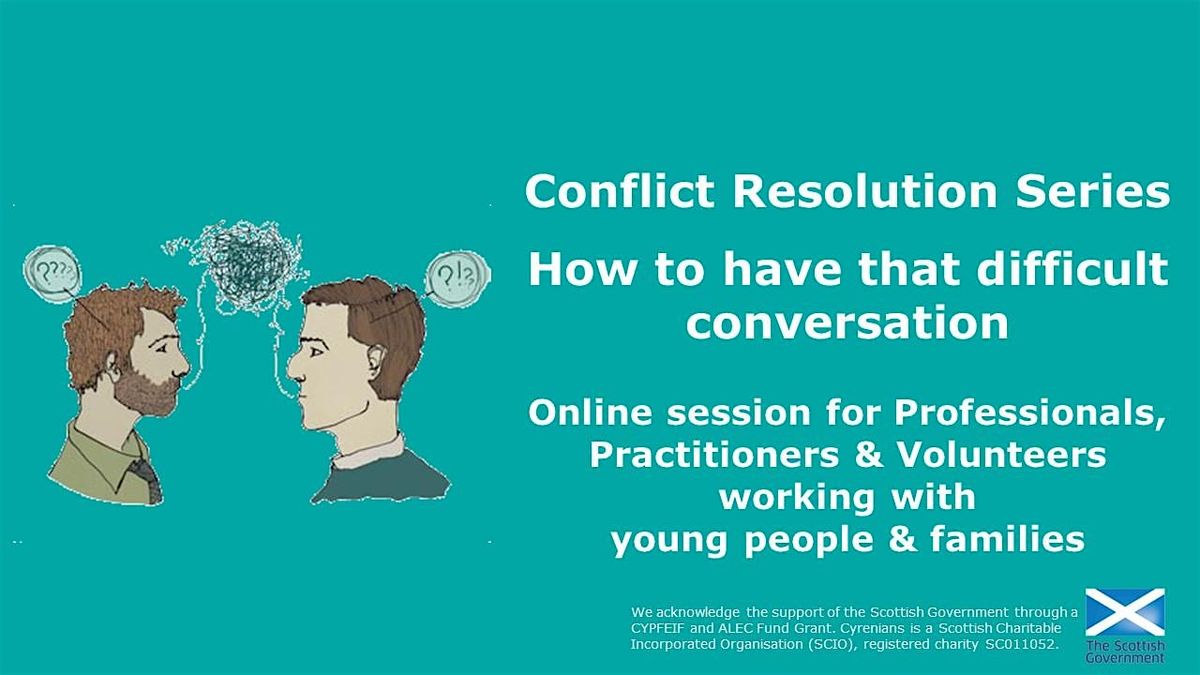 ???

?!?

Conflict Resolution Series

How to have that difficult conversation

Online session for Professionals, Practitioners & Volunteers working with young people & families

We acknowledge the support of the Scottish Government through a CYPFEIF and ALEC Fund Grant. Cyrenians is a Scottish Charitable Incorporated Organisation (SCIO), registered charity SC011052.

The Scottish Government